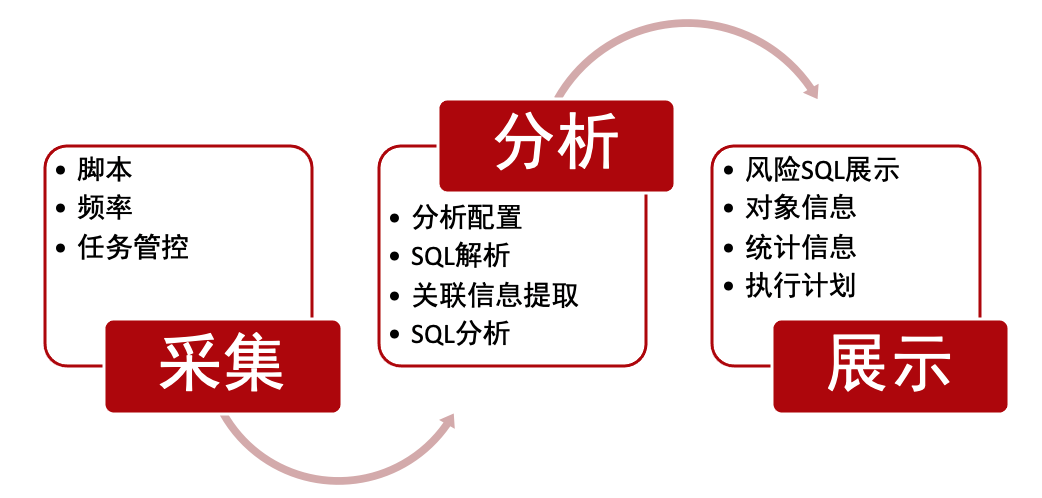 • 脚本
• 频率
• 任务管控

采集

分析

• 分析配置
• SQL解析
• 关联信息提取
• SQL分析

• 风险SQL展示
• 对象信息
• 统计信息
• 执行计划

展示